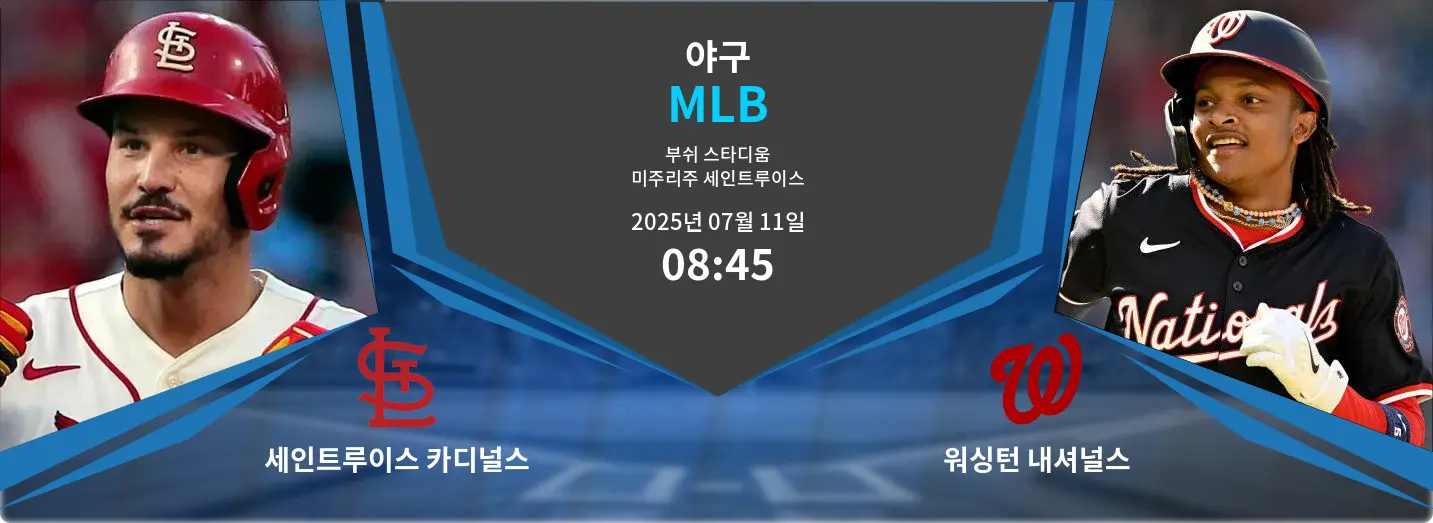 야구
MLB

부쉬 스타디움
미주리주 세인트루이스

2025년 07월 11일
08:45

세인트루이스 카디널스

워싱턴 내셔널스

Nationals